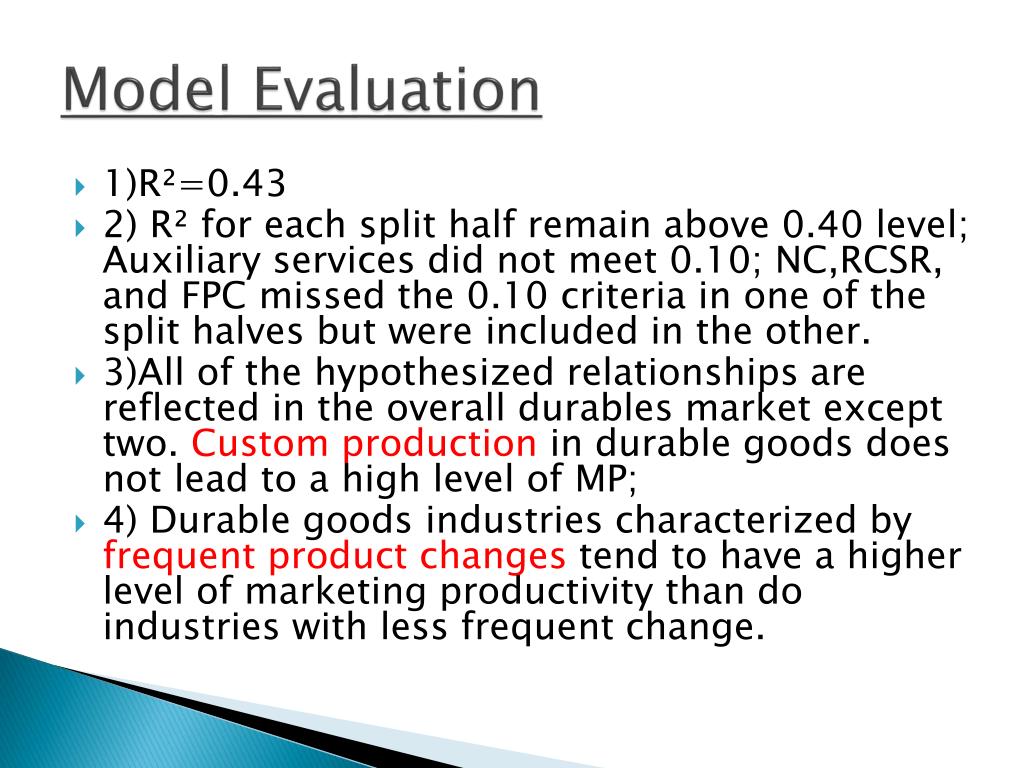 Model Evaluation

1)$R^2$=0.43

2) $R^2$ for each split half remain above 0.40 level; Auxiliary services did not meet 0.10; NC,RCSR, and FPC missed the 0.10 criteria in one of the split halves but were included in the other.

3)All of the hypothesized relationships are reflected in the overall durables market except two. Custom production in durable goods does not lead to a high level of MP;

4) Durable goods industries characterized by frequent product changes tend to have a higher level of marketing productivity than do industries with less frequent change.